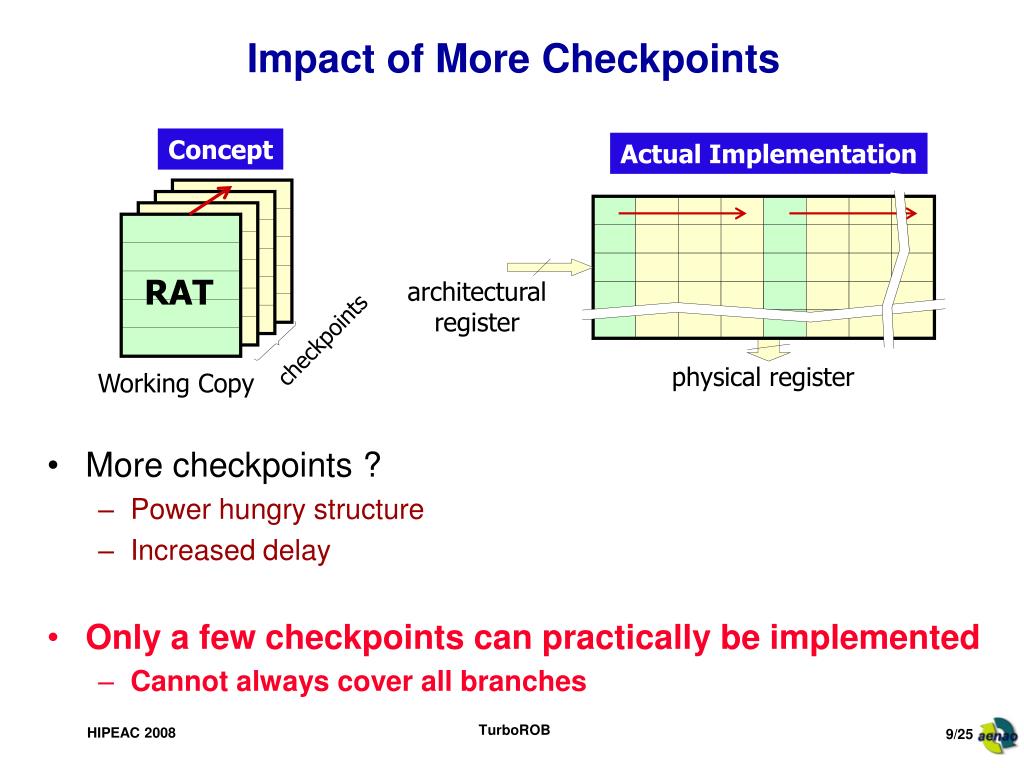 Impact of More Checkpoints

Concept

RAT

Working Copy

checkpoints

Actual Implementation

architectural register

physical register

• More checkpoints ?
– Power hungry structure
– Increased delay

• Only a few checkpoints can practically be implemented
– Cannot always cover all branches

HIPEAC 2008

TurboROB

9/25

aenao